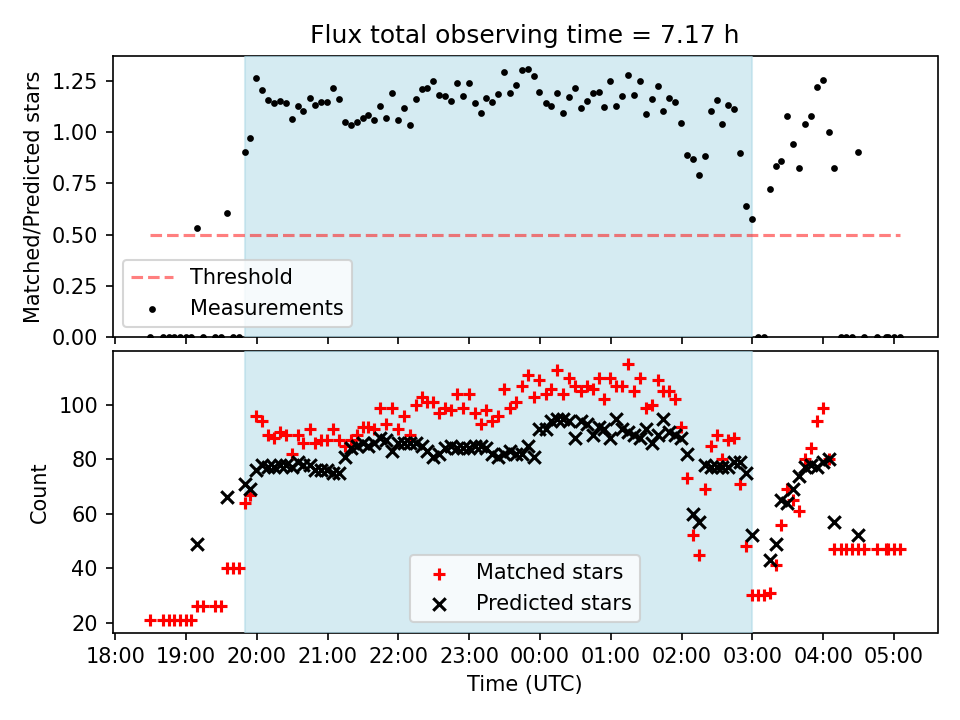 Flux total observing time = 7.17 h

Matched/Predicted stars

1.25
1.00
0.75
0.50
0.25
0.00

Threshold
Measurements

Count

100
80
60
40
20

Matched stars
Predicted stars

18:00 19:00 20:00 21:00 22:00 23:00 00:00 01:00 02:00 03:00 04:00 05:00

Time (UTC)